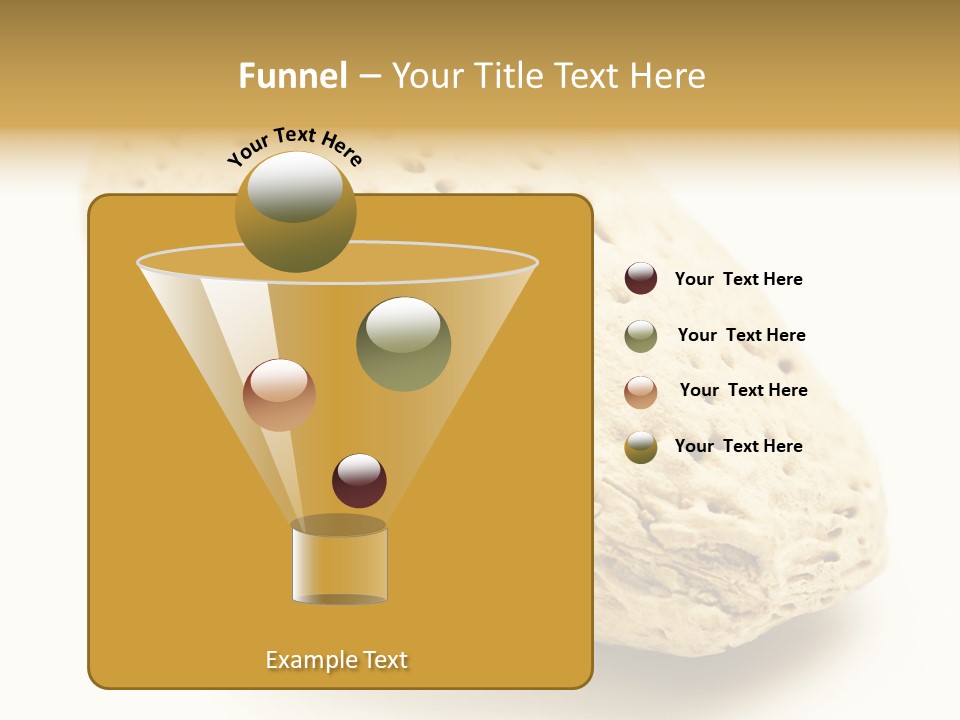 Funnel – Your Title Text Here

Your Text Here

Your Text Here

Your Text Here

Your Text Here

Your Text Here

Example Text